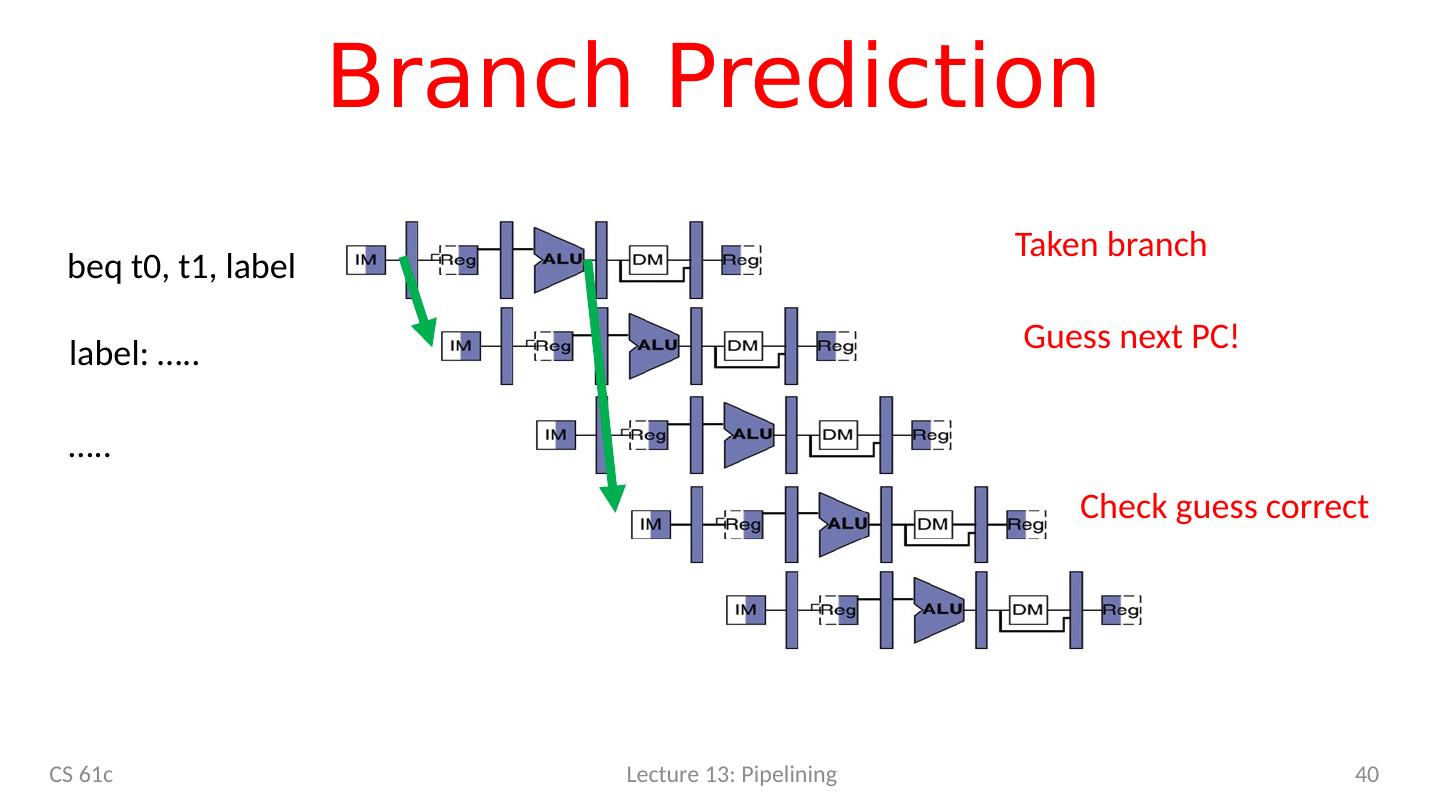 Branch Prediction

beq t0, t1, label

label: …..

…..

IM Reg ALU DM Reg

IM Reg ALU DM Reg

IM Reg ALU DM Reg

IM Reg ALU DM Reg

IM Reg ALU DM Reg

Taken branch

Guess next PC!

Check guess correct

CS 61c

Lecture 13: Pipelining

40